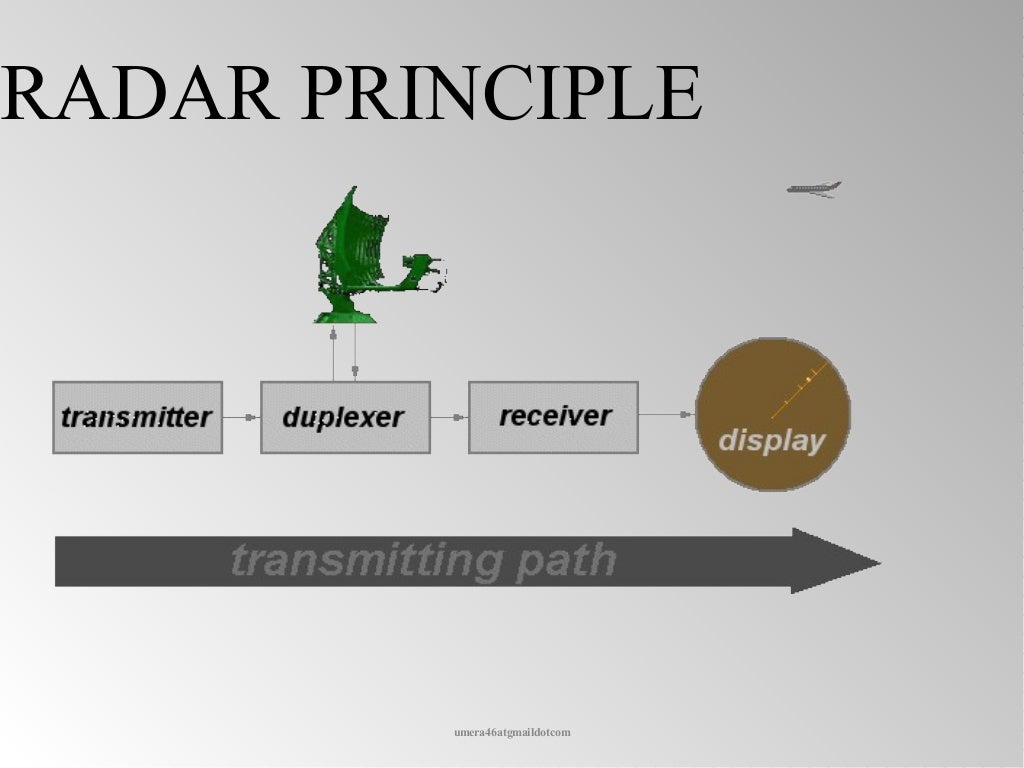 RADAR PRINCIPLE

transmitter

duplexer

receiver

display

transmitting path

umera46atgmaildotcom